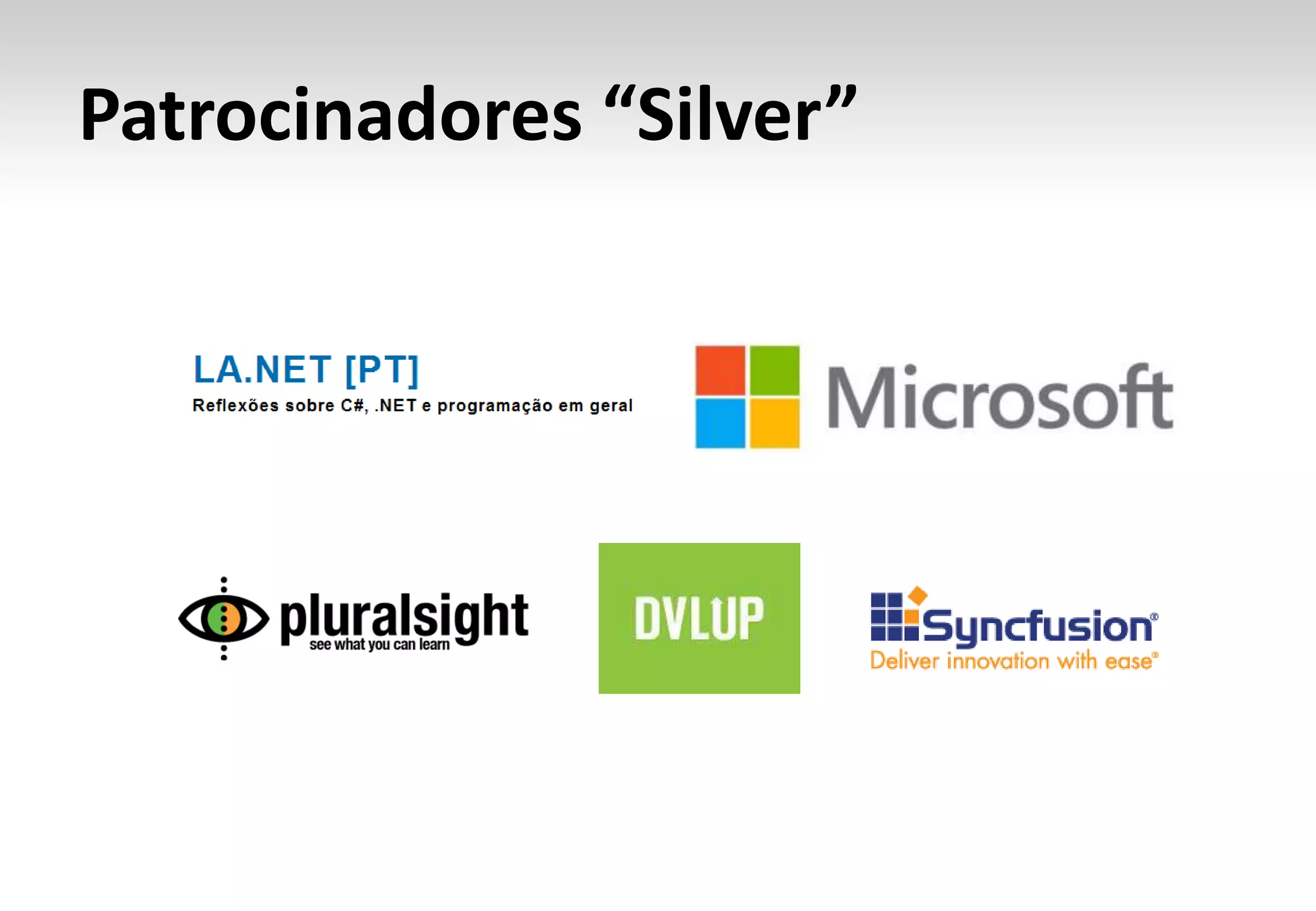 Patrocinadores “Silver”

LA.NET [PT]
Reflexões sobre C#, .NET e programação em geral

Microsoft

pluralsight
see what you can learn

DVLUP

Syncfusion®
Deliver innovation with ease®